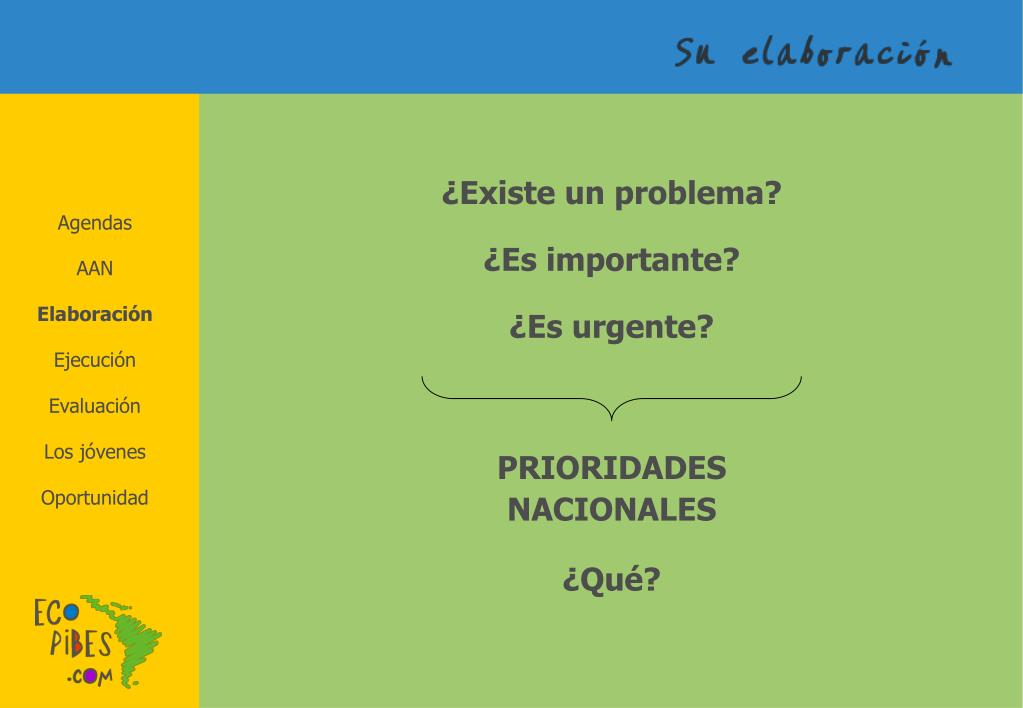 Su elaboración

Agendas

AAN

Elaboración

Ejecución

Evaluación

Los jóvenes

Oportunidad

ECO PIBES .COM

¿Existe un problema?

¿Es importante?

¿Es urgente?

PRIORIDADES NACIONALES

¿Qué?